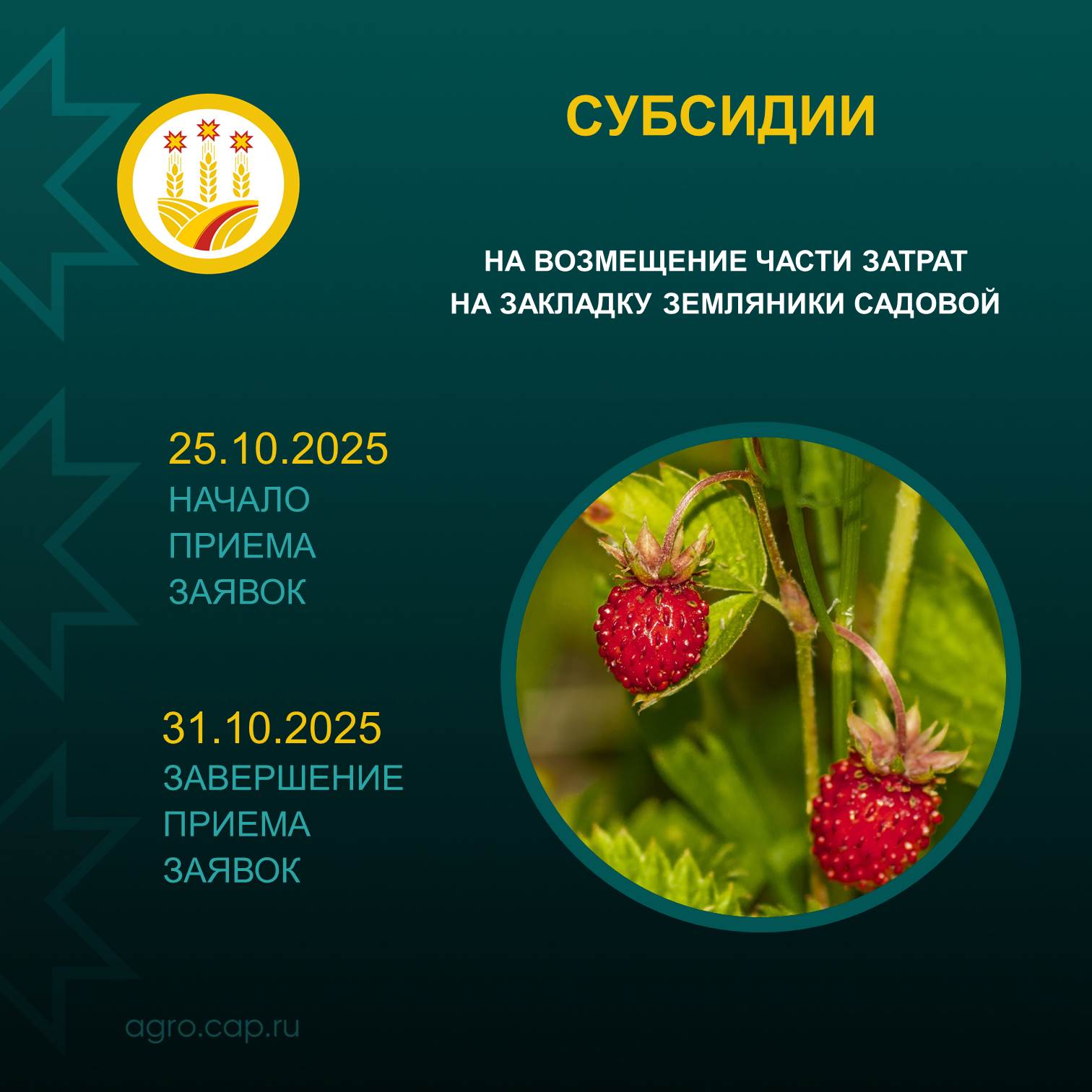 СУБСИДИИ

НА ВОЗМЕЩЕНИЕ ЧАСТИ ЗАТРАТ НА ЗАКЛАДКУ ЗЕМЛЯНИКИ САДОВОЙ

25.10.2025
НАЧАЛО ПРИЕМА ЗАЯВОК

31.10.2025
ЗАВЕРШЕНИЕ ПРИЕМА ЗАЯВОК

agro.cap.ru